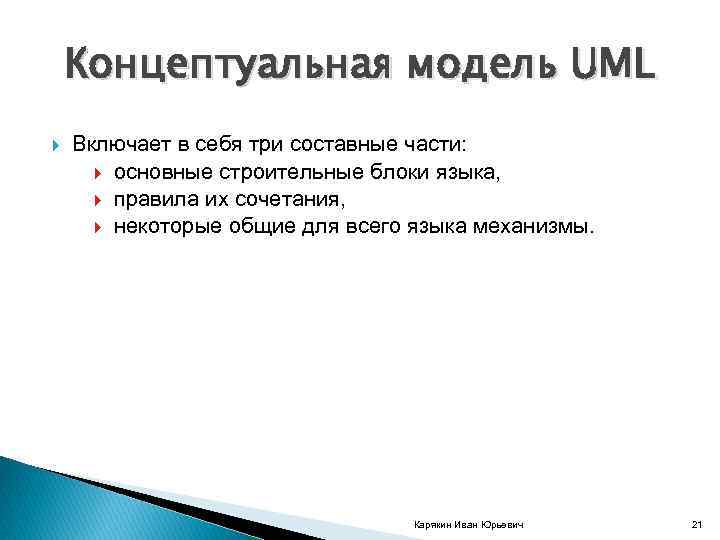 Концептуальная модель UML

Включает в себя три составные части:

основные строительные блоки языка,

правила их сочетания,

некоторые общие для всего языка механизмы.

Карякин Иван Юрьевич

21